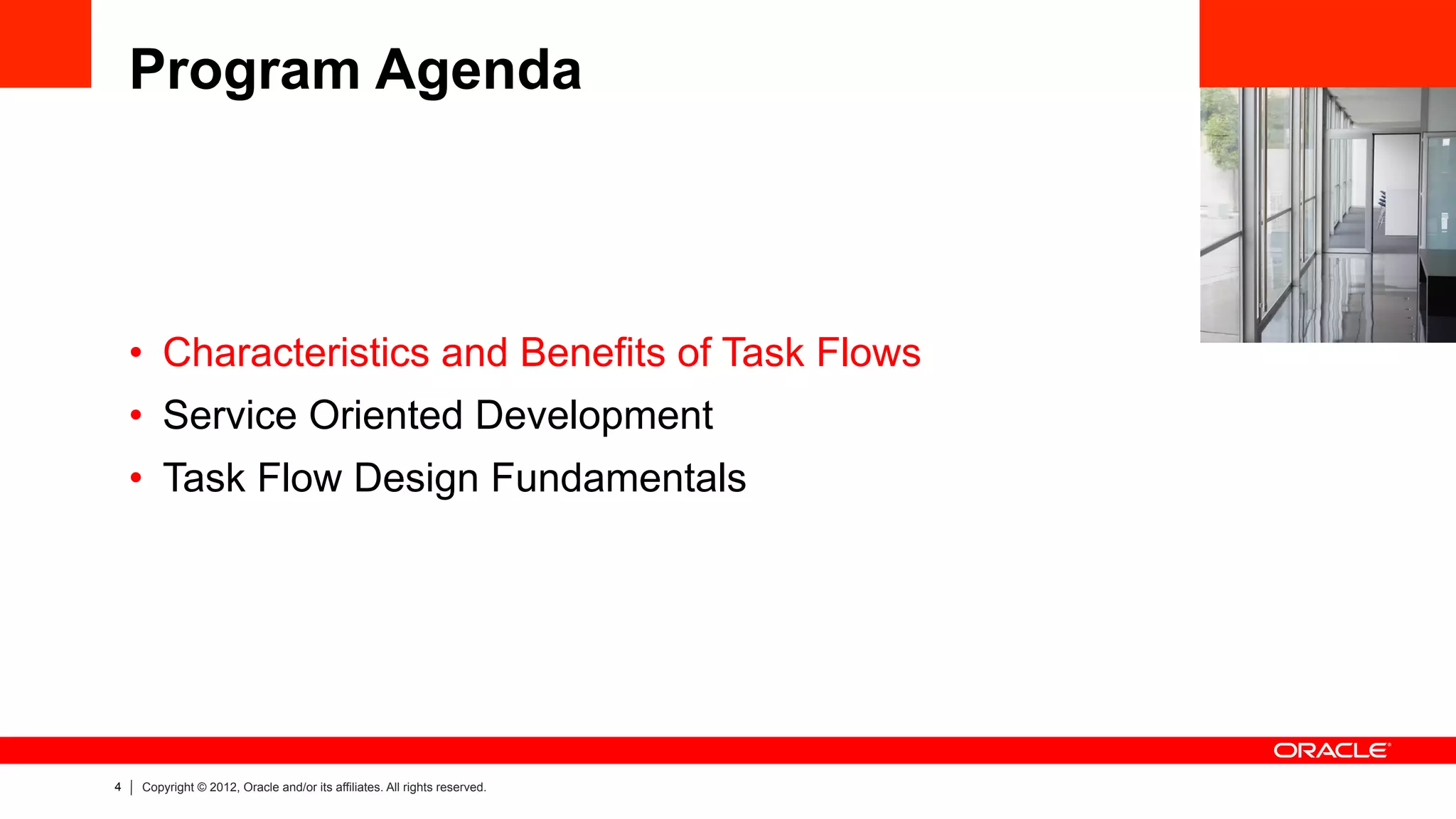 Program Agenda

• Characteristics and Benefits of Task Flows
• Service Oriented Development
• Task Flow Design Fundamentals

ORACLE®

4 | Copyright © 2012, Oracle and/or its affiliates. All rights reserved.